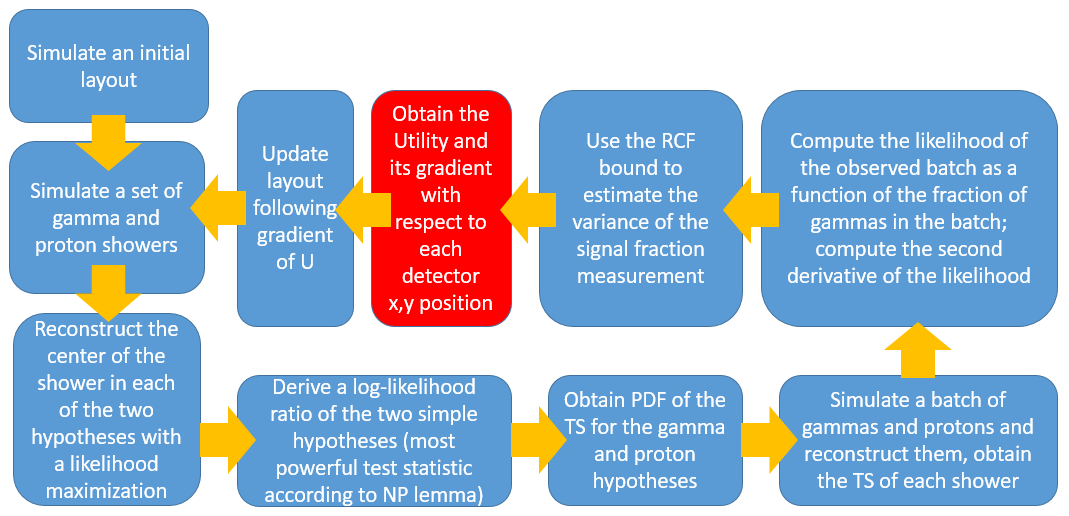 Simulate an initial layout

Simulate a set of gamma and proton showers

Reconstruct the center of the shower in each of the two hypotheses with a likelihood maximization

Derive a log-likelihood ratio of the two simple hypotheses (most powerful test statistic according to NP lemma)

Obtain PDF of the TS for the gamma and proton hypotheses

Simulate a batch of gammas and protons and reconstruct them, obtain the TS of each shower

Compute the likelihood of the observed batch as a function of the fraction of gammas in the batch; compute the second derivative of the likelihood

Use the RCF bound to estimate the variance of the signal fraction measurement

Obtain the Utility and its gradient with respect to each detector x,y position

Update layout following gradient of U